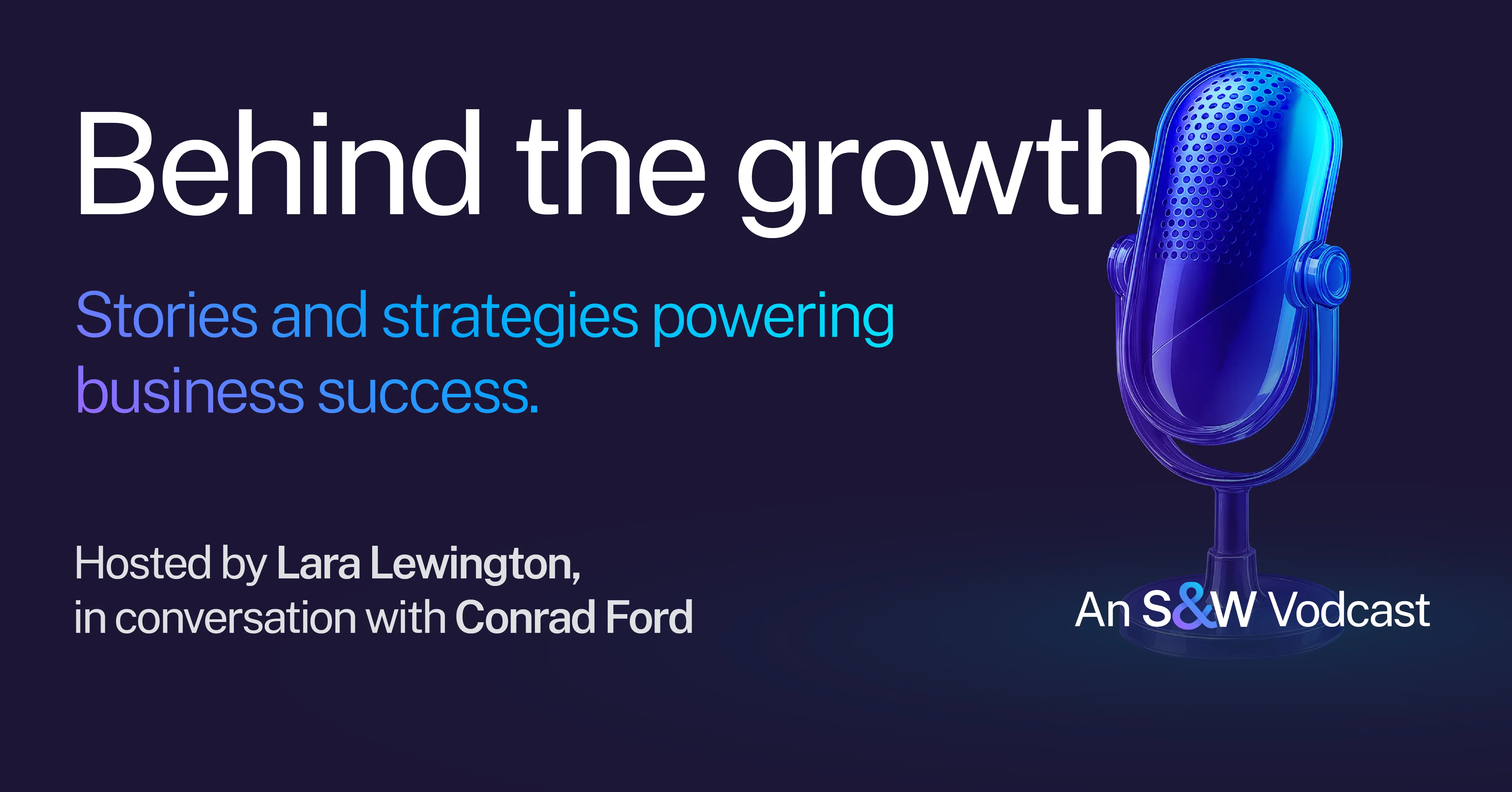 Behind the growth

Stories and strategies powering business success.

Hosted by Lara Lewington, in conversation with Conrad Ford

An S&W Vodcast